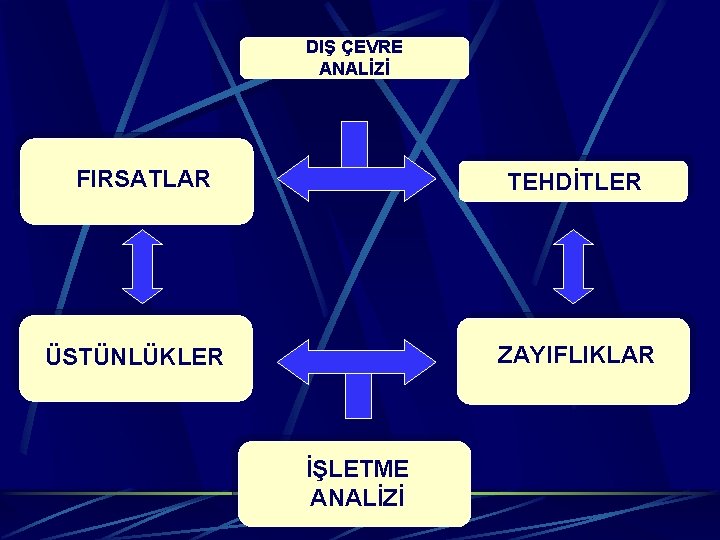 DIŞ ÇEVRE ANALİZİ

FIRSATLAR

TEHDİTLER

ÜSTÜNLÜKLER

ZAYIFLIKLAR

İŞLETME ANALİZİ